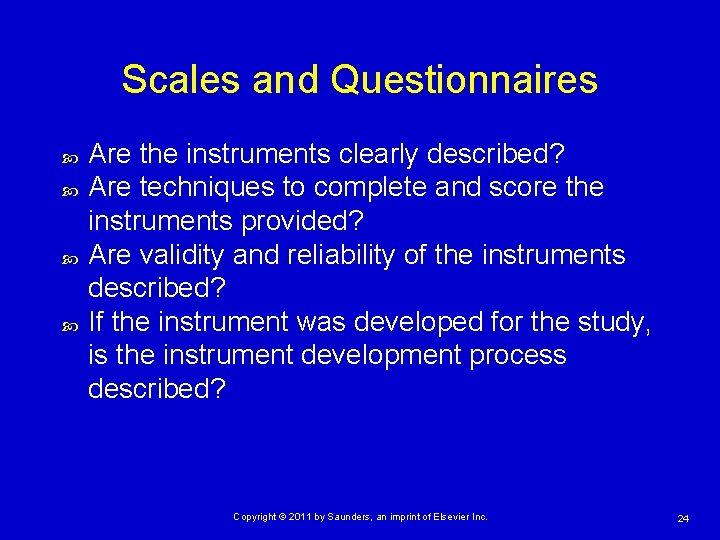 Scales and Questionnaires

Are the instruments clearly described?

Are techniques to complete and score the instruments provided?

Are validity and reliability of the instruments described?

If the instrument was developed for the study, is the instrument development process described?

Copyright © 2011 by Saunders, an imprint of Elsevier Inc.

24